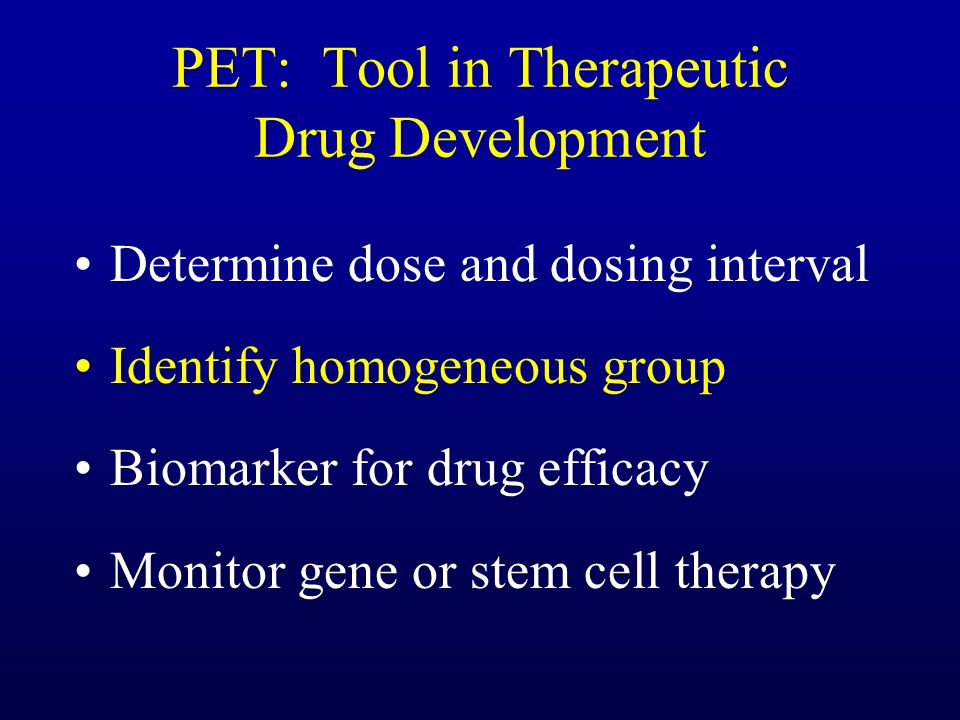 PET: Tool in Therapeutic Drug Development

• Determine dose and dosing interval

• Identify homogeneous group

• Biomarker for drug efficacy

• Monitor gene or stem cell therapy